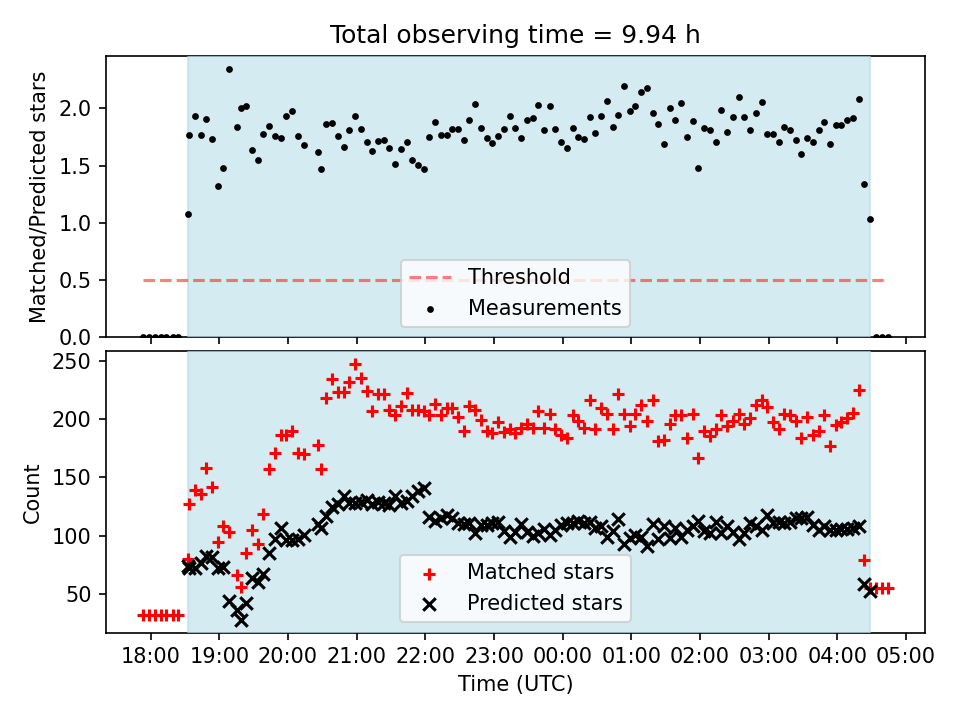 Total observing time = 9.94 h

Matched/Predicted stars

2.0
1.5
1.0
0.5
0.0

Threshold
Measurements

Count

250
200
150
100
50

Matched stars
Predicted stars

18:00 19:00 20:00 21:00 22:00 23:00 00:00 01:00 02:00 03:00 04:00 05:00

Time (UTC)